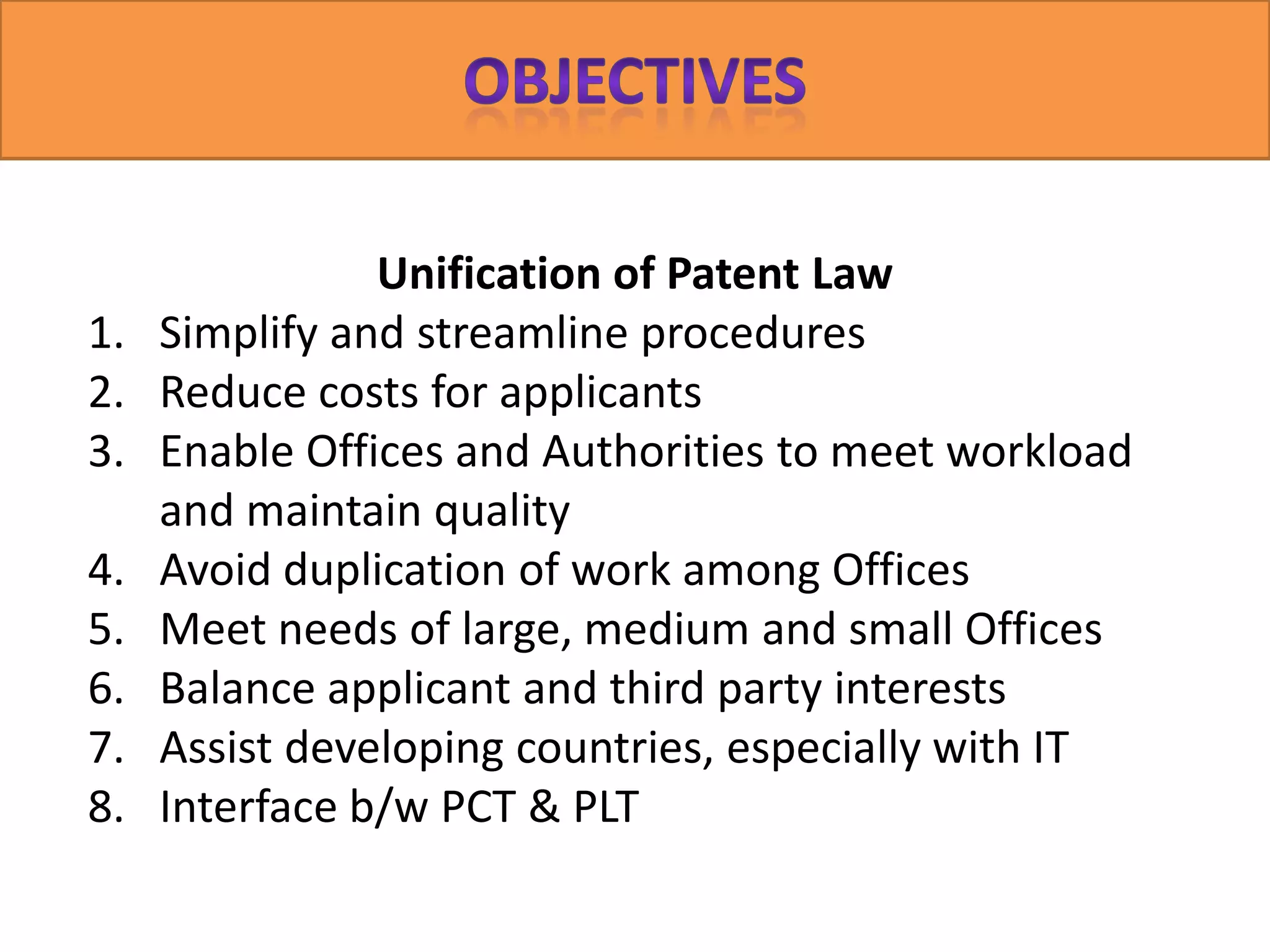 OBJECTIVES

Unification of Patent Law

1. Simplify and streamline procedures
2. Reduce costs for applicants
3. Enable Offices and Authorities to meet workload and maintain quality
4. Avoid duplication of work among Offices
5. Meet needs of large, medium and small Offices
6. Balance applicant and third party interests
7. Assist developing countries, especially with IT
8. Interface b/w PCT & PLT